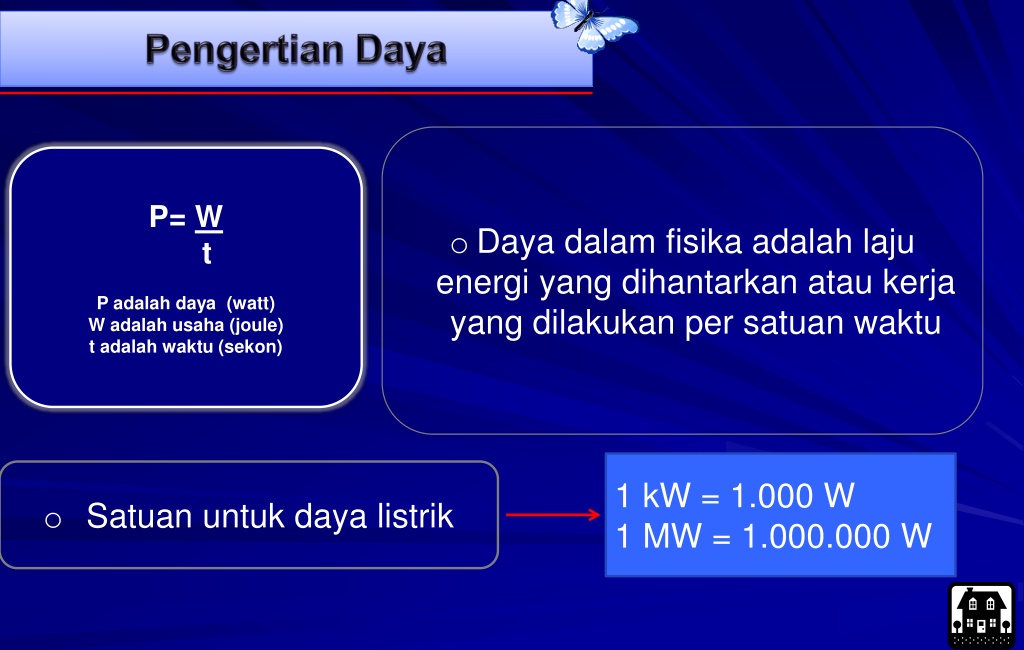 Pengertian Daya

$P = \frac{W}{t}$

P adalah daya (watt)
W adalah usaha (joule)
t adalah waktu (sekon)

o Daya dalam fisika adalah laju energi yang dihantarkan atau kerja yang dilakukan per satuan waktu

o Satuan untuk daya listrik

1 kW = 1.000 W
1 MW = 1.000.000 W